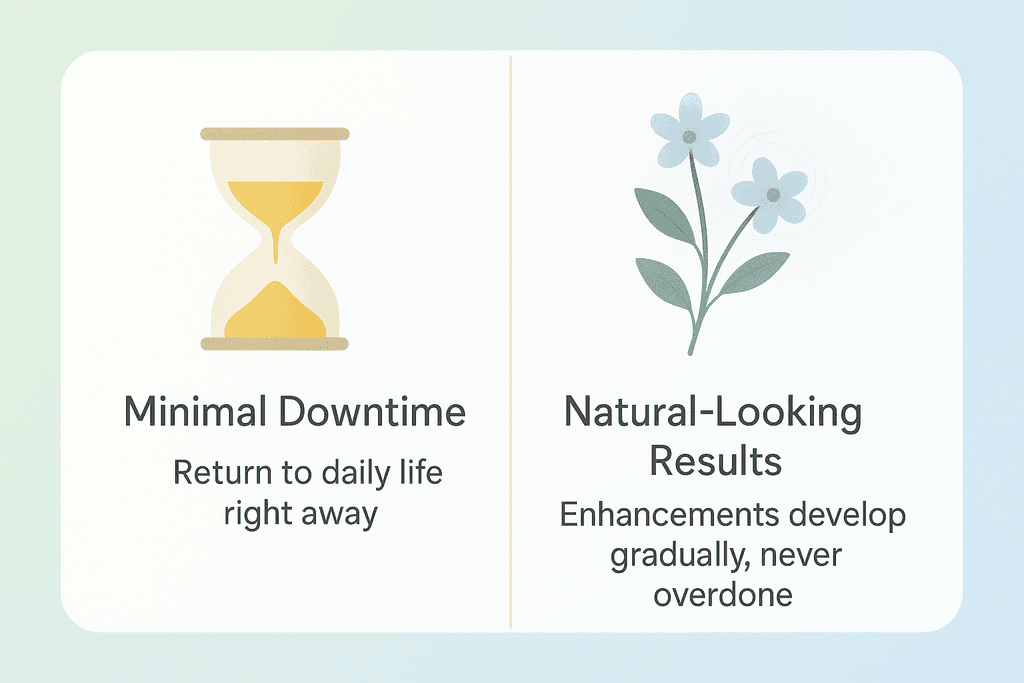 Minimal Downtime

Return to daily life right away

Natural-Looking Results

Enhancements develop gradually, never overdone